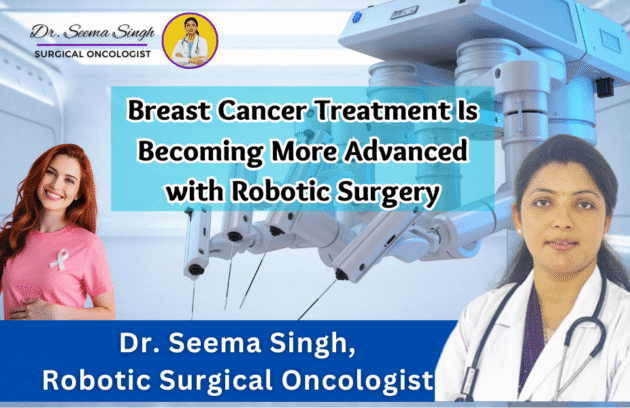 Dr. Seema Singh
SURGICAL ONCOLOGIST

Breast Cancer Treatment Is Becoming More Advanced with Robotic Surgery

Dr. Seema Singh,
Robotic Surgical Oncologist